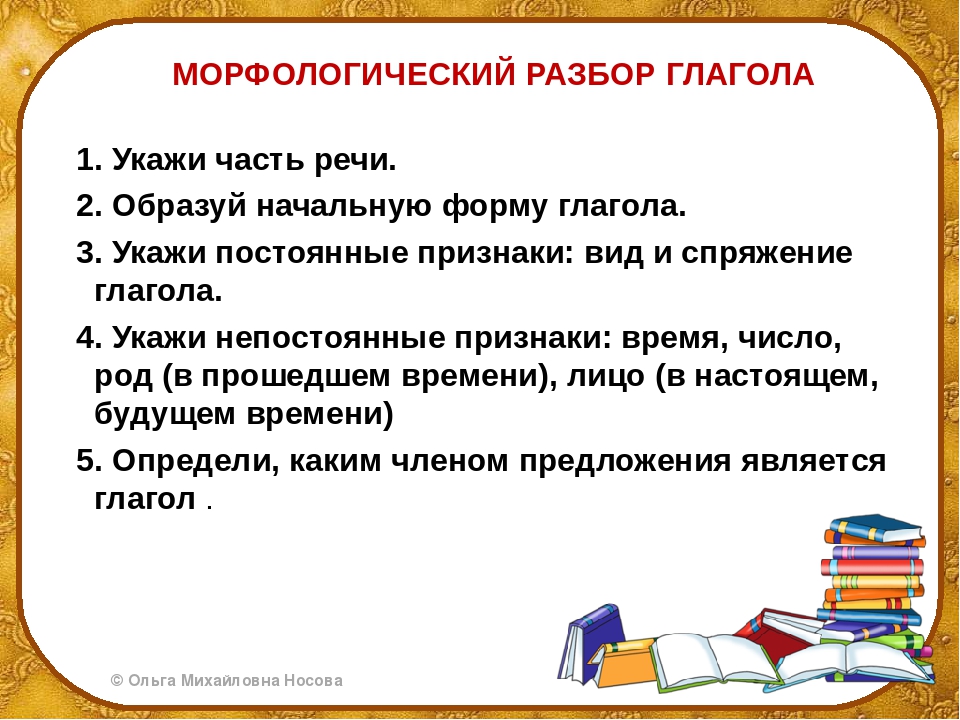 МОРФОЛОГИЧЕСКИЙ РАЗБОР ГЛАГОЛА

1. Укажи часть речи.

2. Образуй начальную форму глагола.

3. Укажи постоянные признаки: вид и спряжение глагола.

4. Укажи непостоянные признаки: время, число, род (в прошедшем времени), лицо (в настоящем, будущем времени)

5. Определи, каким членом предложения является глагол .

© Ольга Михайловна Носова